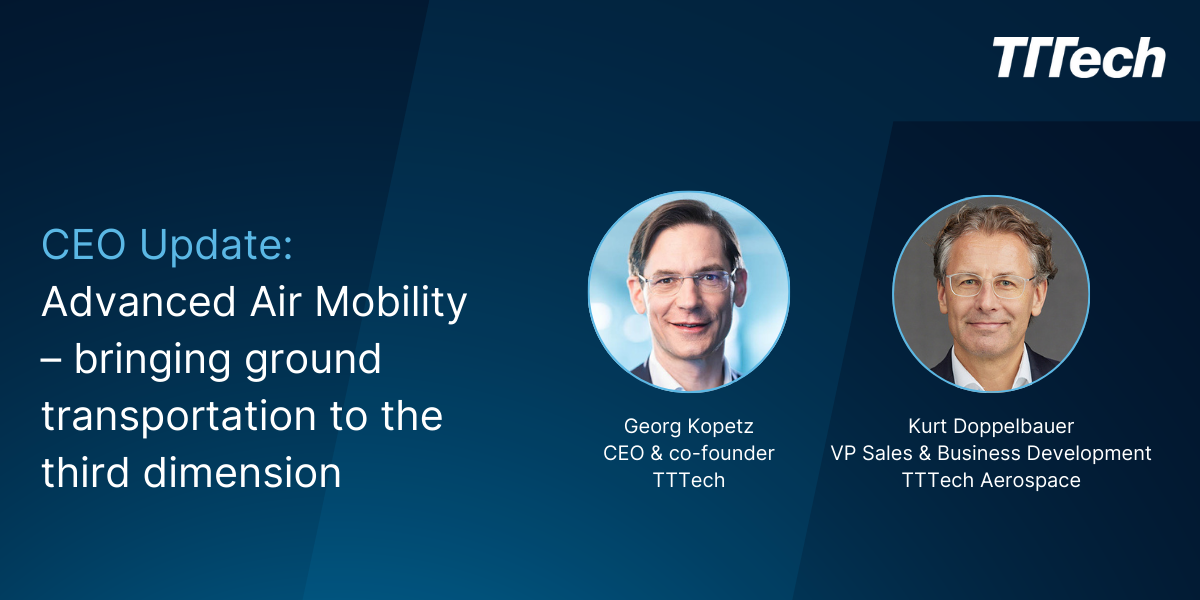 TTTech

CEO Update:
Advanced Air Mobility – bringing ground transportation to the third dimension

Georg Kopetz
CEO & co-founder
TTTech

Kurt Doppelbauer
VP Sales & Business Development
TTTech Aerospace